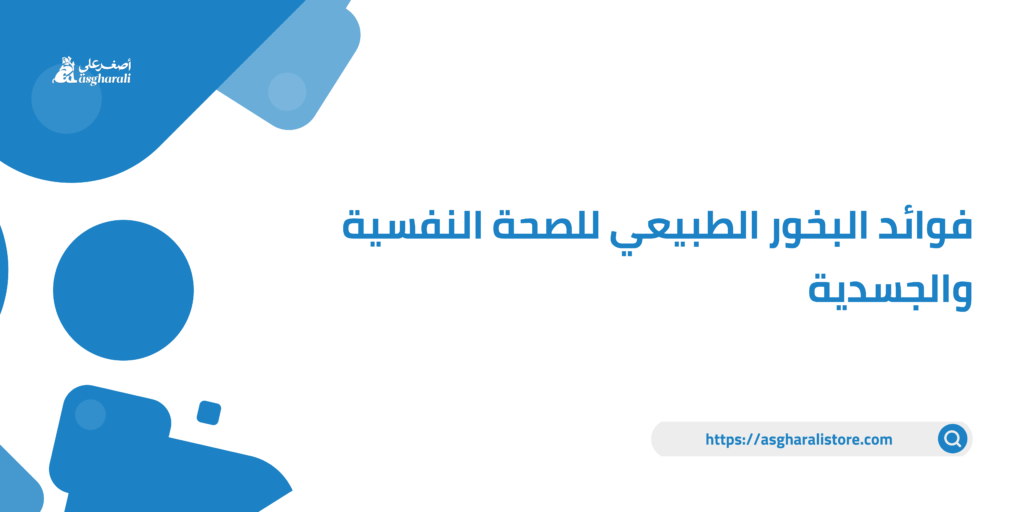 أصغر علي
asgharali

فوائد البخور الطبيعي للصحة النفسية والجسدية

https://asgharalistore.com